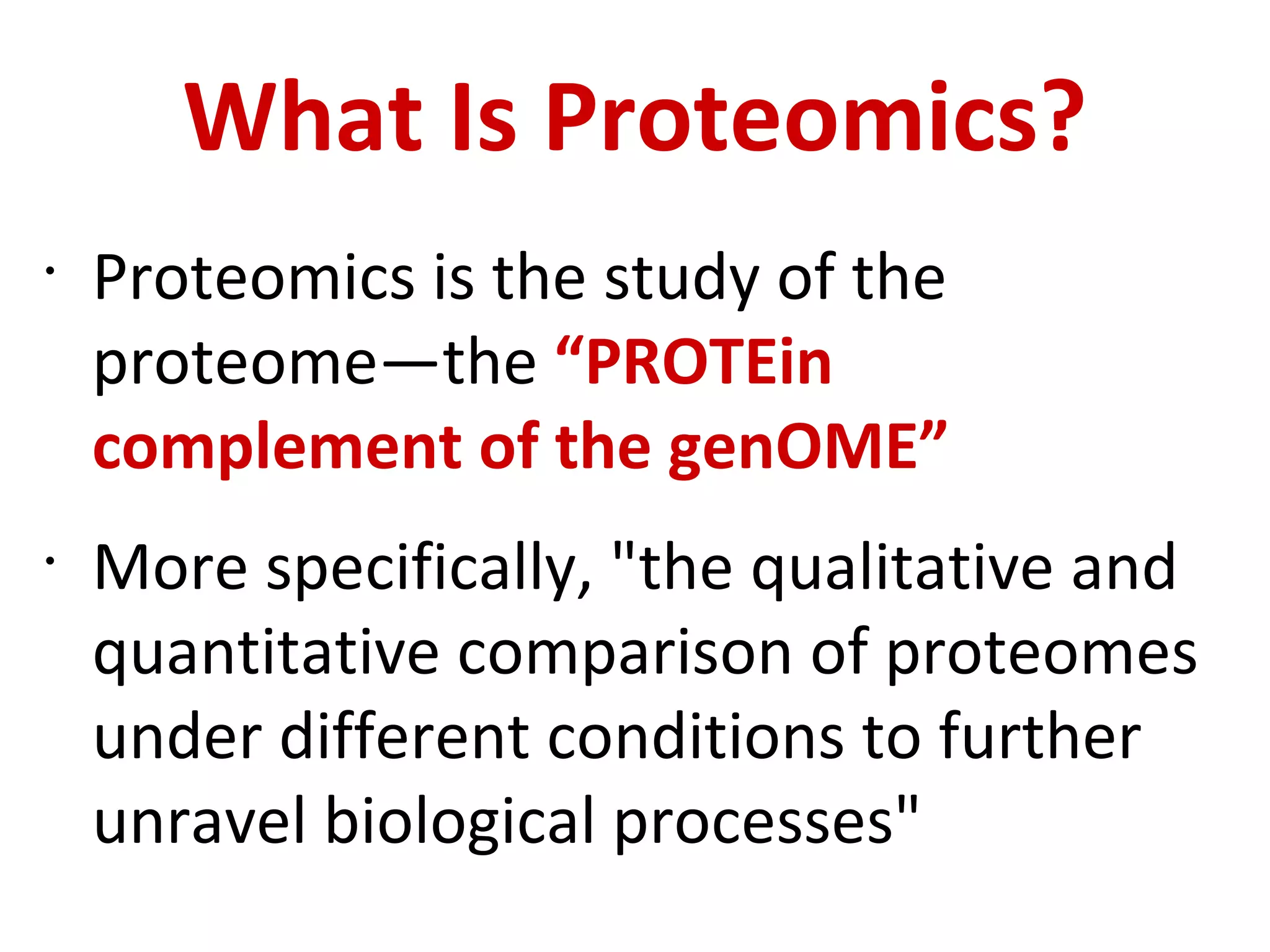 What Is Proteomics?

• Proteomics is the study of the proteome—the “PROTEin complement of the genOME”

• More specifically, "the qualitative and quantitative comparison of proteomes under different conditions to further unravel biological processes"